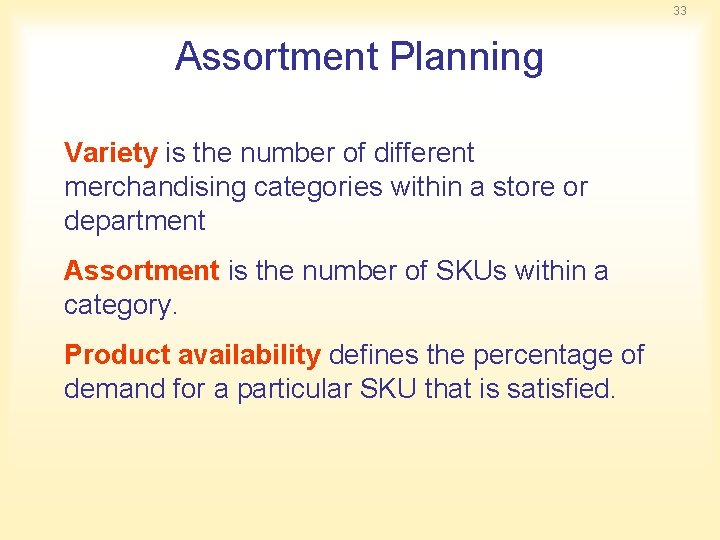 33

Assortment Planning

Variety is the number of different merchandising categories within a store or department

Assortment is the number of SKUs within a category.

Product availability defines the percentage of demand for a particular SKU that is satisfied.